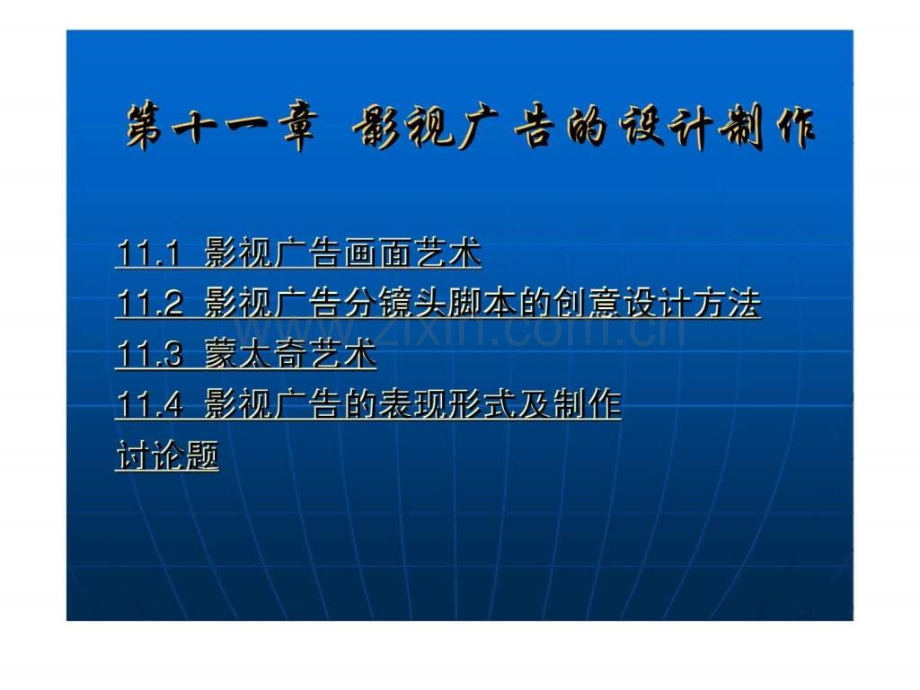 第十一章 影视广告的设计制作

11.1 影视广告画面艺术

11.2 影视广告分镜头脚本的创意设计方法

11.3 蒙太奇艺术

11.4 影视广告的表现形式及制作

讨论题

www.zixin.com.cn